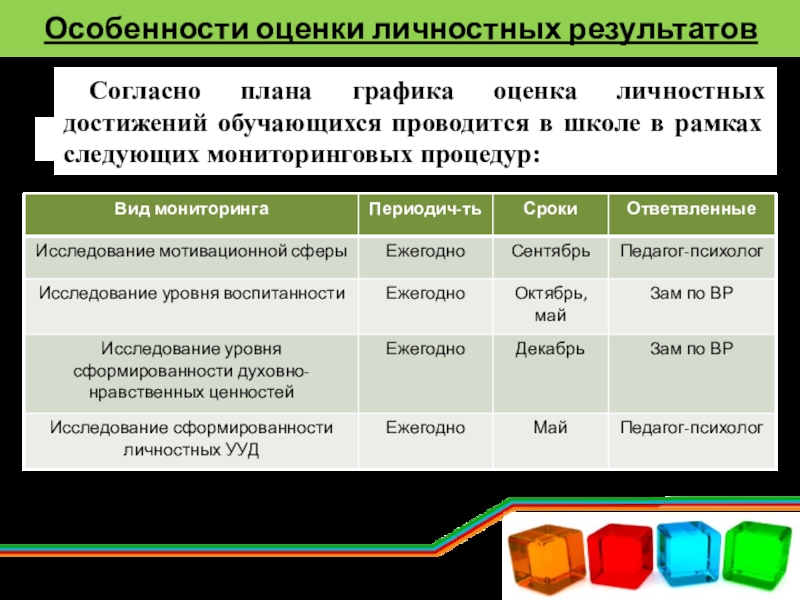 Особенности оценки личностных результатов

Согласно плана графика оценка личностных достижений обучающихся проводится в школе в рамках следующих мониторинговых процедур:

| Вид мониторинга | Периодич-ть | Сроки | Ответвленные |
|---|---|---|---|
| Исследование мотивационной сферы | Ежегодно | Сентябрь | Педагог-психолог |
| Исследование уровня воспитанности | Ежегодно | Октябрь, май | Зам по ВР |
| Исследование уровня сформированности духовно-нравственных ценностей | Ежегодно | Декабрь | Зам по ВР |
| Исследование сформированности личностных УУД | Ежегодно | Май | Педагог-психолог |